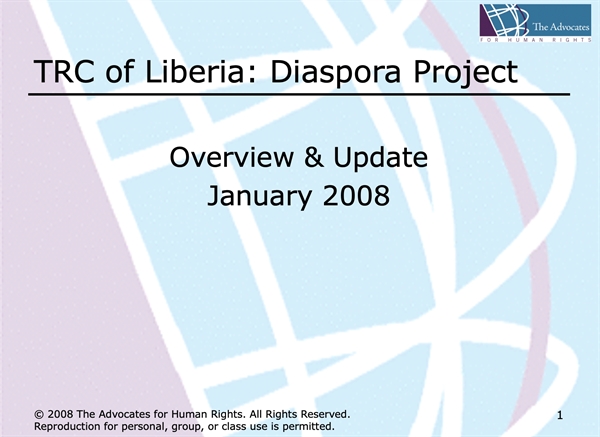 The Advocates
FOR HUMAN RIGHTS

TRC of Liberia: Diaspora Project

Overview & Update
January 2008

© 2008 The Advocates for Human Rights. All Rights Reserved. Reproduction for personal, group, or class use is permitted.

1